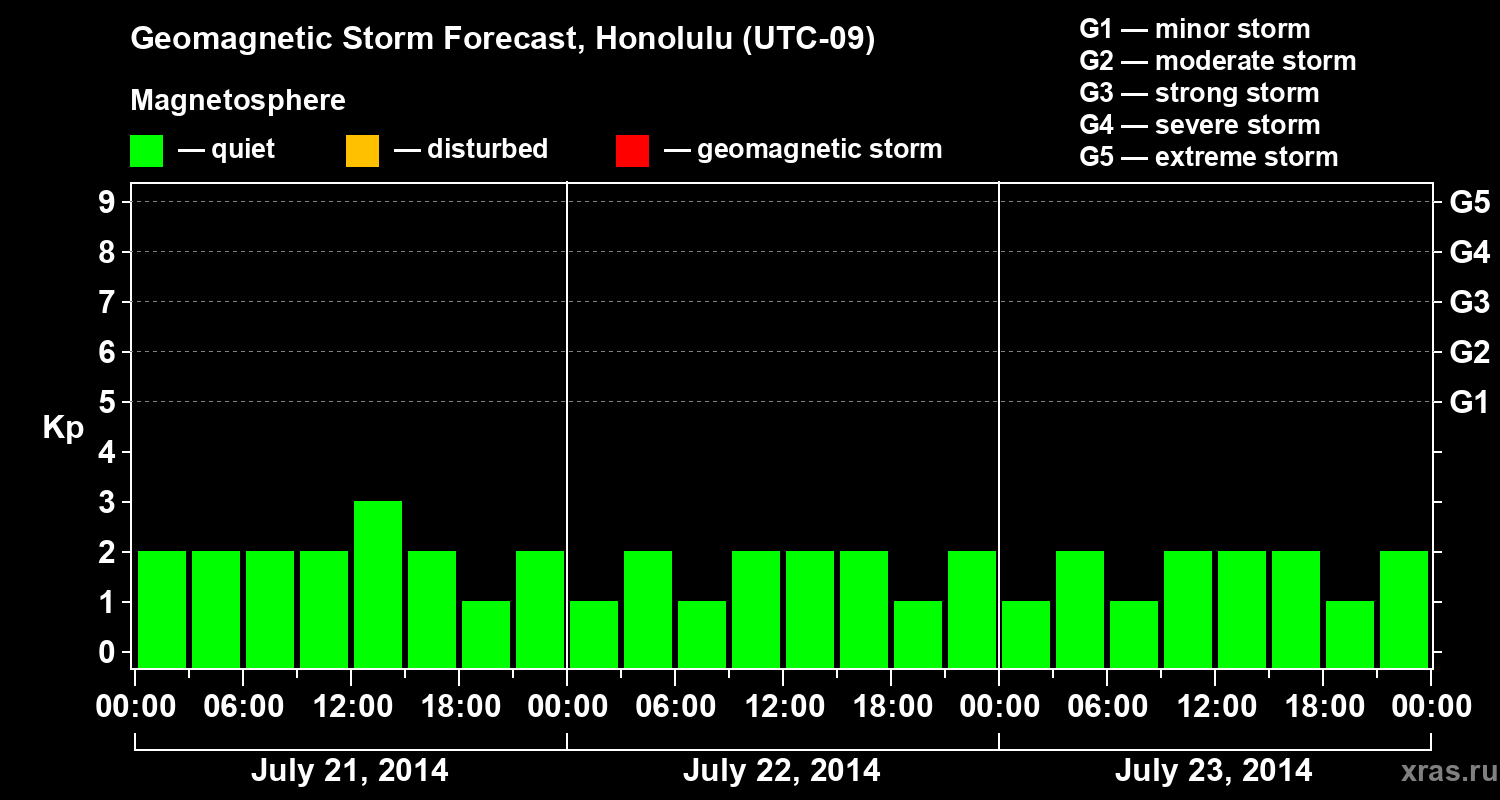 Geomagnetic Storm Forecast, Honolulu (UTC-09)

Magnetosphere

— quiet — disturbed — geomagnetic storm

G1 — minor storm
G2 — moderate storm
G3 — strong storm
G4 — severe storm
G5 — extreme storm

Kp

9
8
7
6
5
4
3
2
1
0

G5
G4
G3
G2
G1

00:00 06:00 12:00 18:00 00:00 06:00 12:00 18:00 00:00 06:00 12:00 18:00 00:00

July 21, 2014
July 22, 2014
July 23, 2014

xras.ru